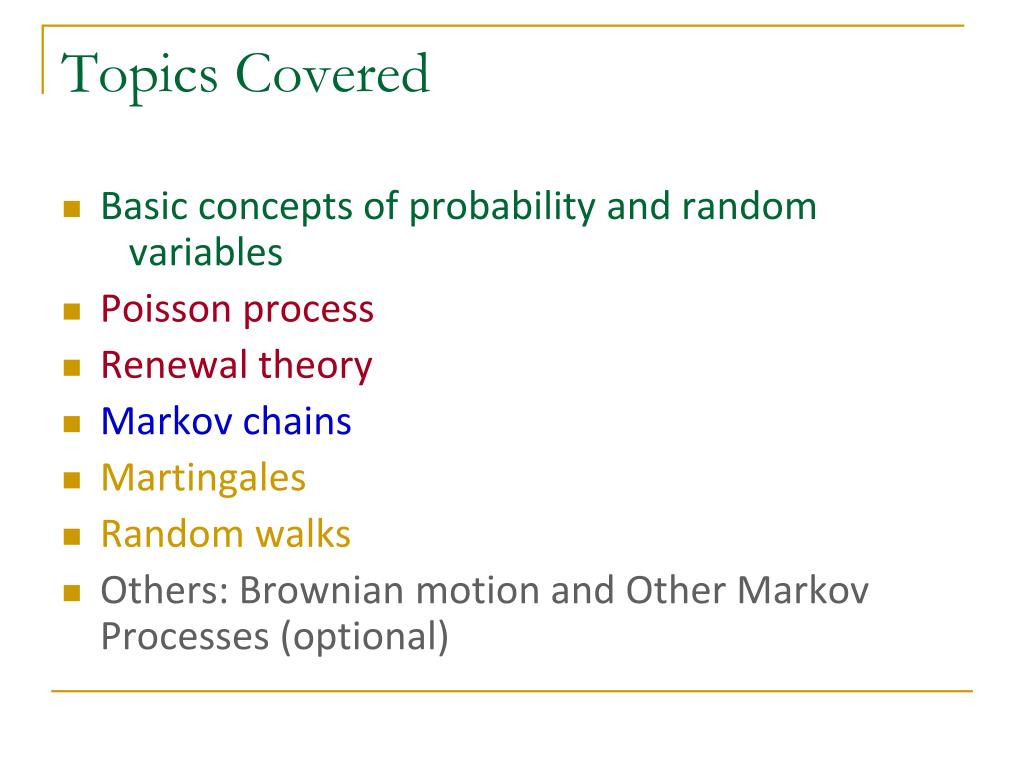 Topics Covered

- Basic concepts of probability and random variables
- Poisson process
- Renewal theory
- Markov chains
- Martingales
- Random walks
- Others: Brownian motion and Other Markov Processes (optional)